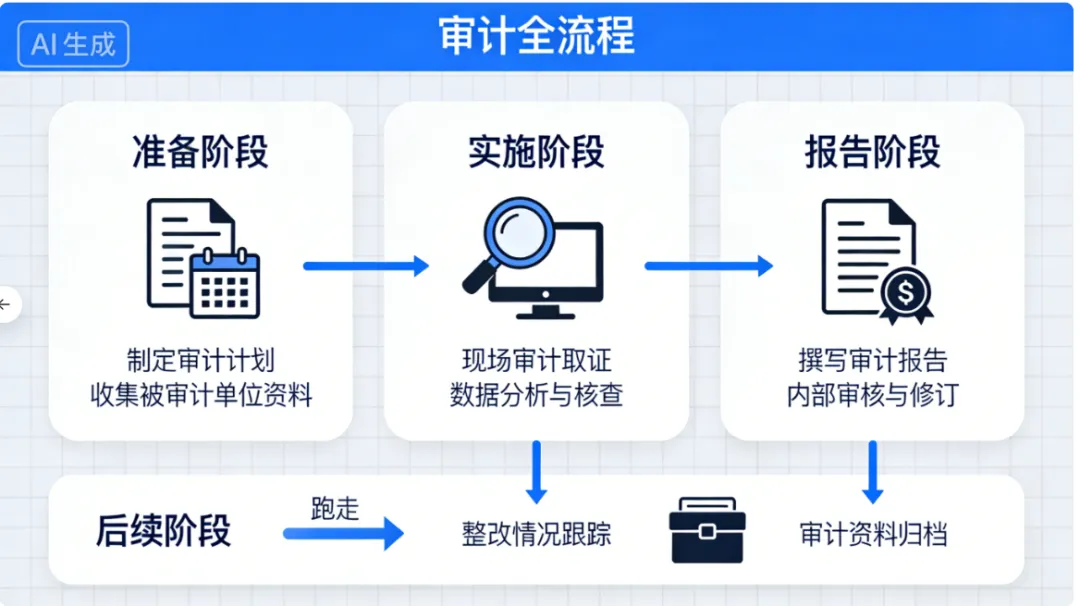 AI 生成

审计全流程

准备阶段

制定审计计划
收集被审计单位资料

实施阶段

现场审计取证
数据分析与核查

报告阶段

撰写审计报告
内部审核与修订

后续阶段

跑走

整改情况跟踪

审计资料归档